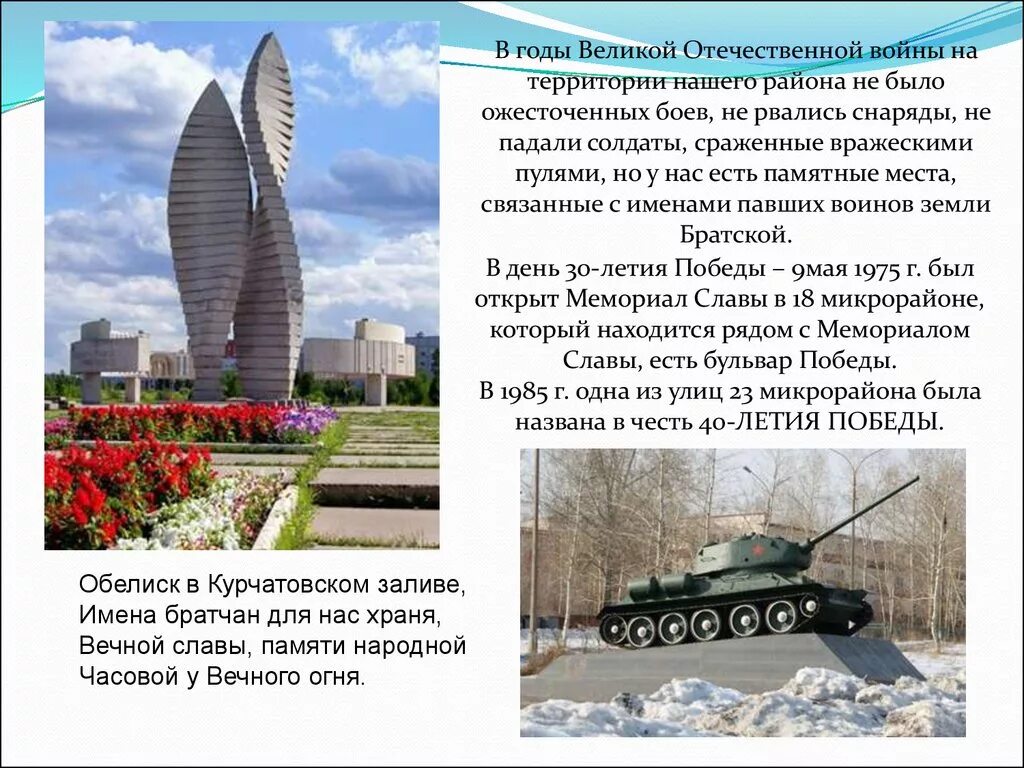 В годы Великой Отечественной войны на территории нашего района не было ожесточенных боев, не рвались снаряды, не падали солдаты, сраженные вражескими пулями, но у нас есть памятные места, связанные с именами павших воинов земли Братской.
В день 30-летия Победы – 9мая 1975 г. был открыт Мемориал Славы в 18 микрорайоне, который находится рядом с Мемориалом Славы, есть бульвар Победы.
В 1985 г. одна из улиц 23 микрорайона была названа в честь 40-ЛЕТИЯ ПОБЕДЫ.

Обелиск в Курчатовском заливе,
Имена братчан для нас храня,
Вечной славы, памяти народной
Часовой у Вечного огня.